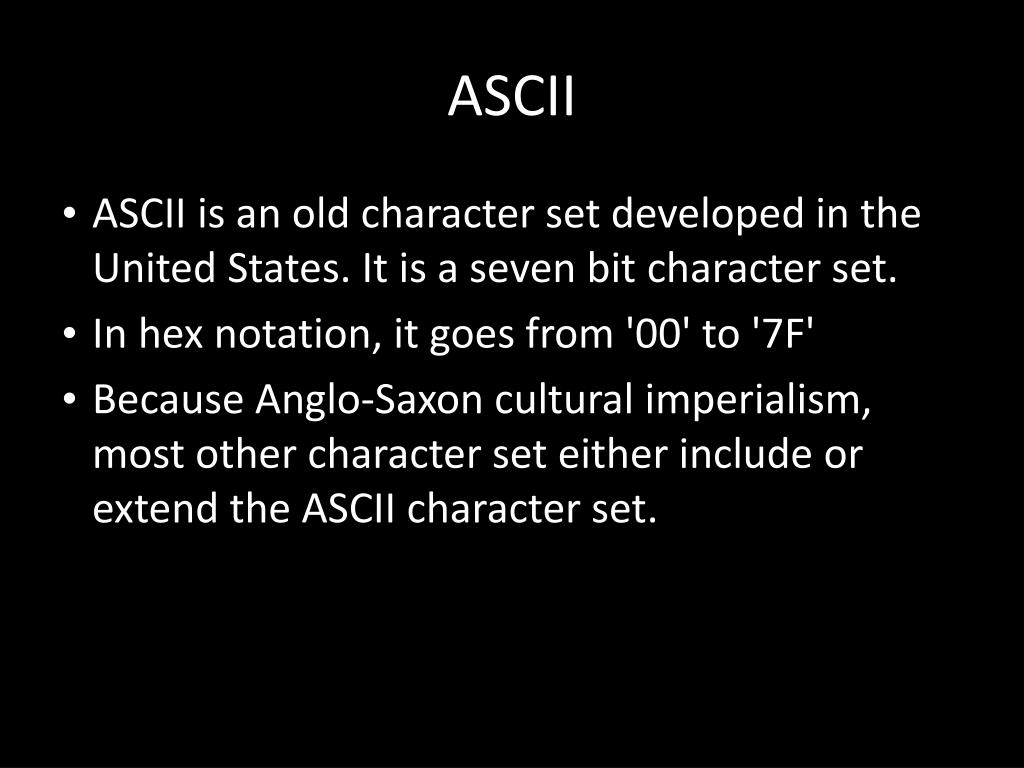 ASCII

• ASCII is an old character set developed in the United States. It is a seven bit character set.
• In hex notation, it goes from '00' to '7F'
• Because Anglo-Saxon cultural imperialism, most other character set either include or extend the ASCII character set.